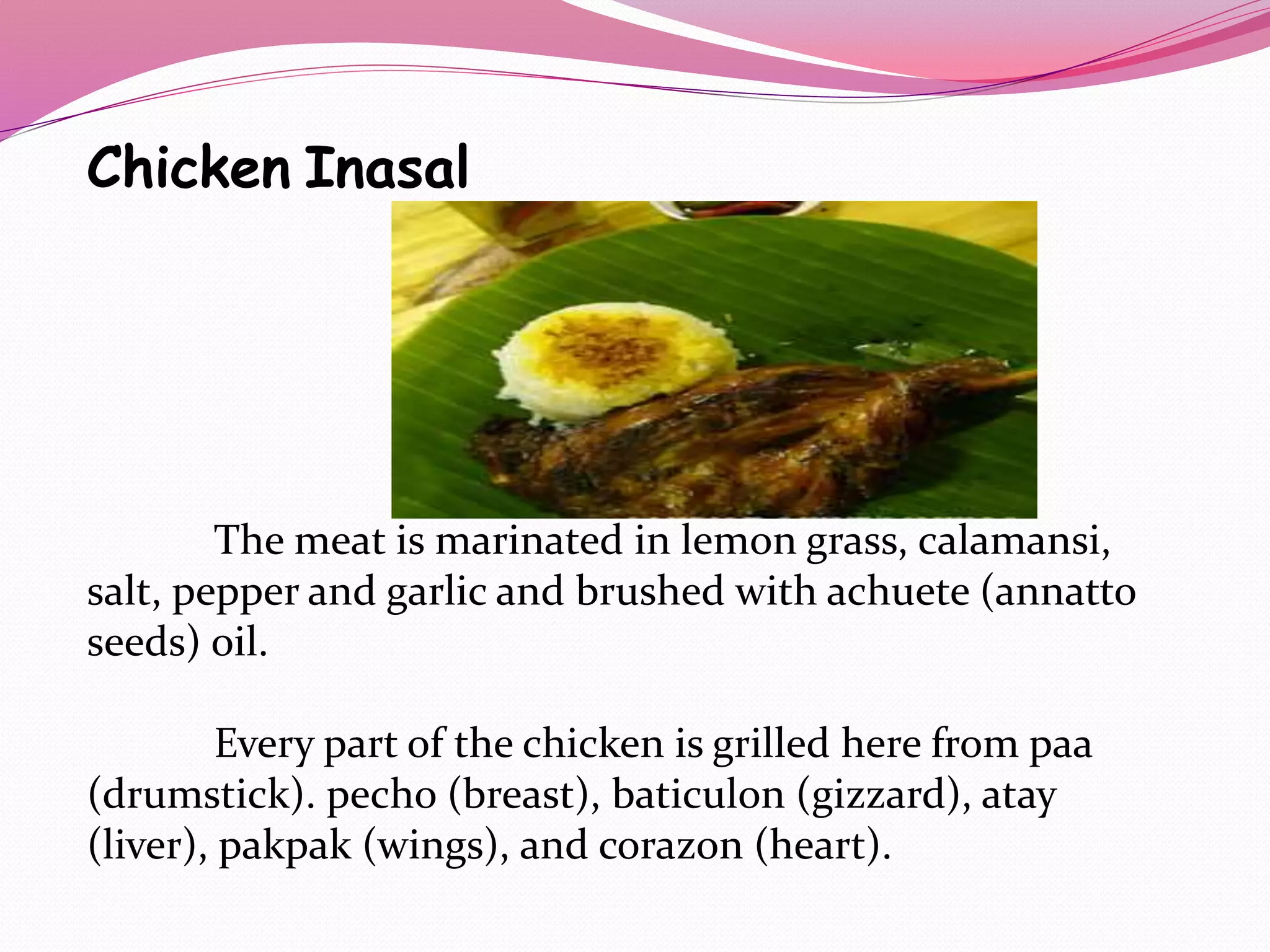 Chicken Inasal

The meat is marinated in lemon grass, calamansi, salt, pepper and garlic and brushed with achuete (annatto seeds) oil.

Every part of the chicken is grilled here from paa (drumstick). pecho (breast), baticulon (gizzard), atay (liver), pakpak (wings), and corazon (heart).